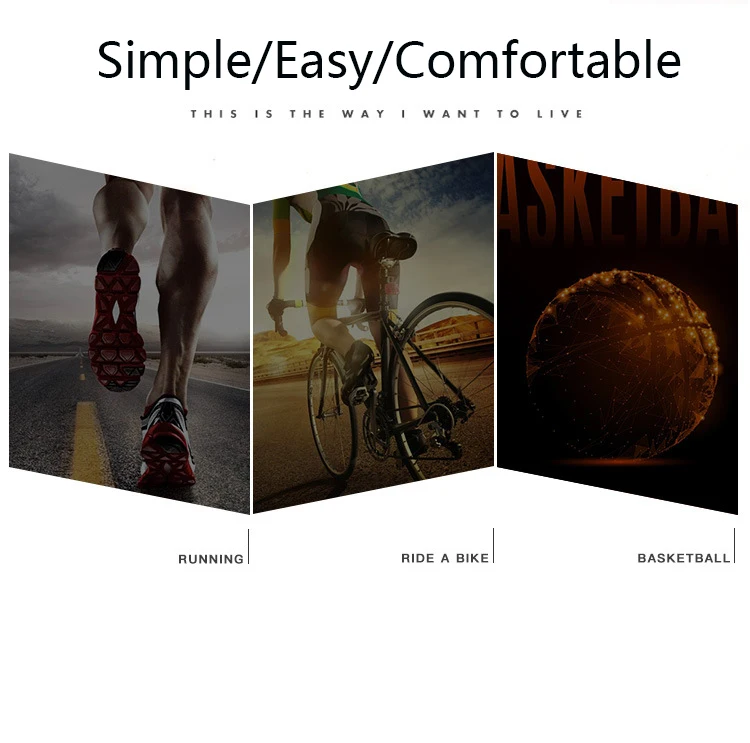 Simple/Easy/Comfortable

THIS IS THE WAY I WANT TO LIVE

ASKETBA

RUNNING

RIDE A BIKE

BASKETBALL